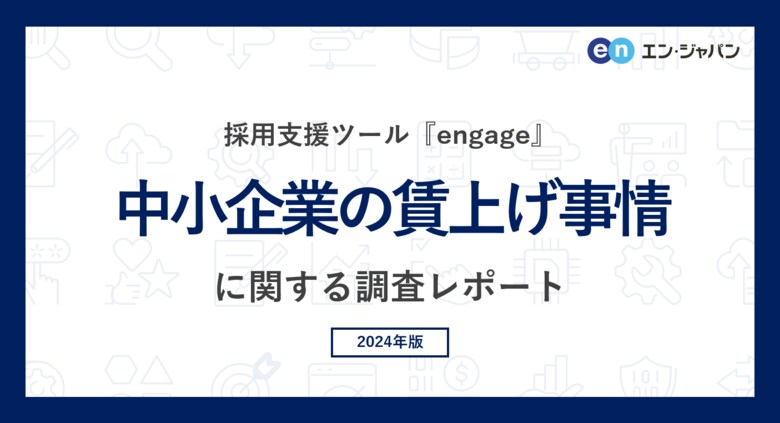 en エン・ジャパン

採用支援ツール『engage』

中小企業の賃上げ事情

に関する調査レポート

2024年版